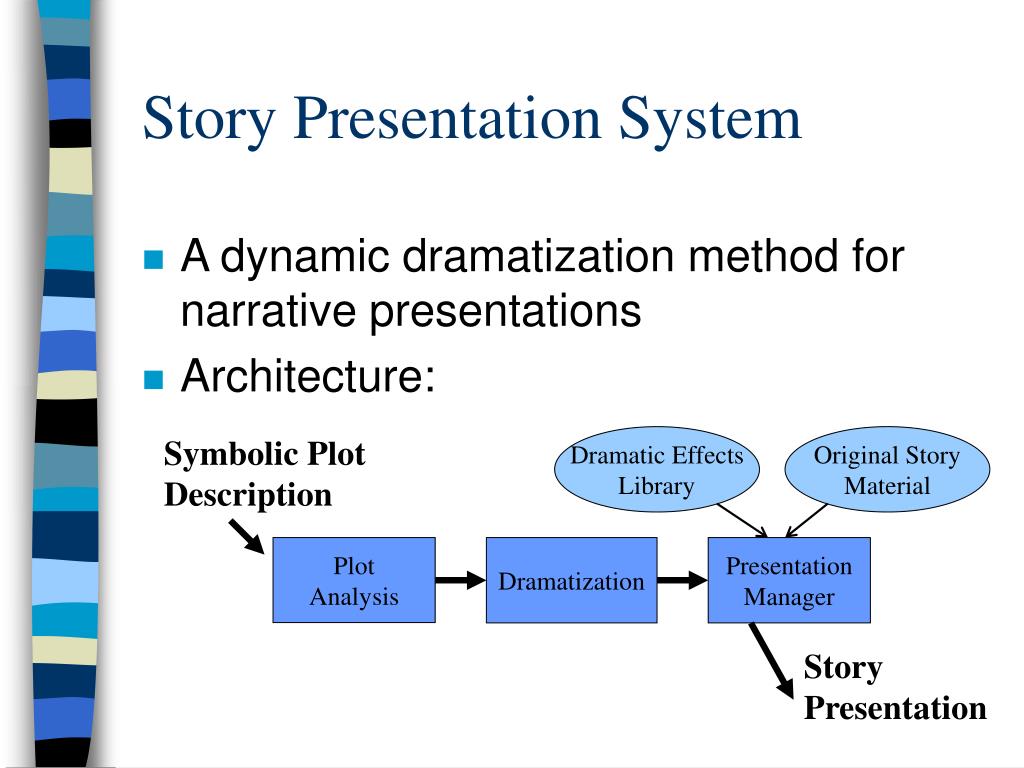 Story Presentation System

A dynamic dramatization method for narrative presentations

Architecture:

Symbolic Plot Description

Dramatic Effects Library

Original Story Material

Plot Analysis

Dramatization

Presentation Manager

Story Presentation